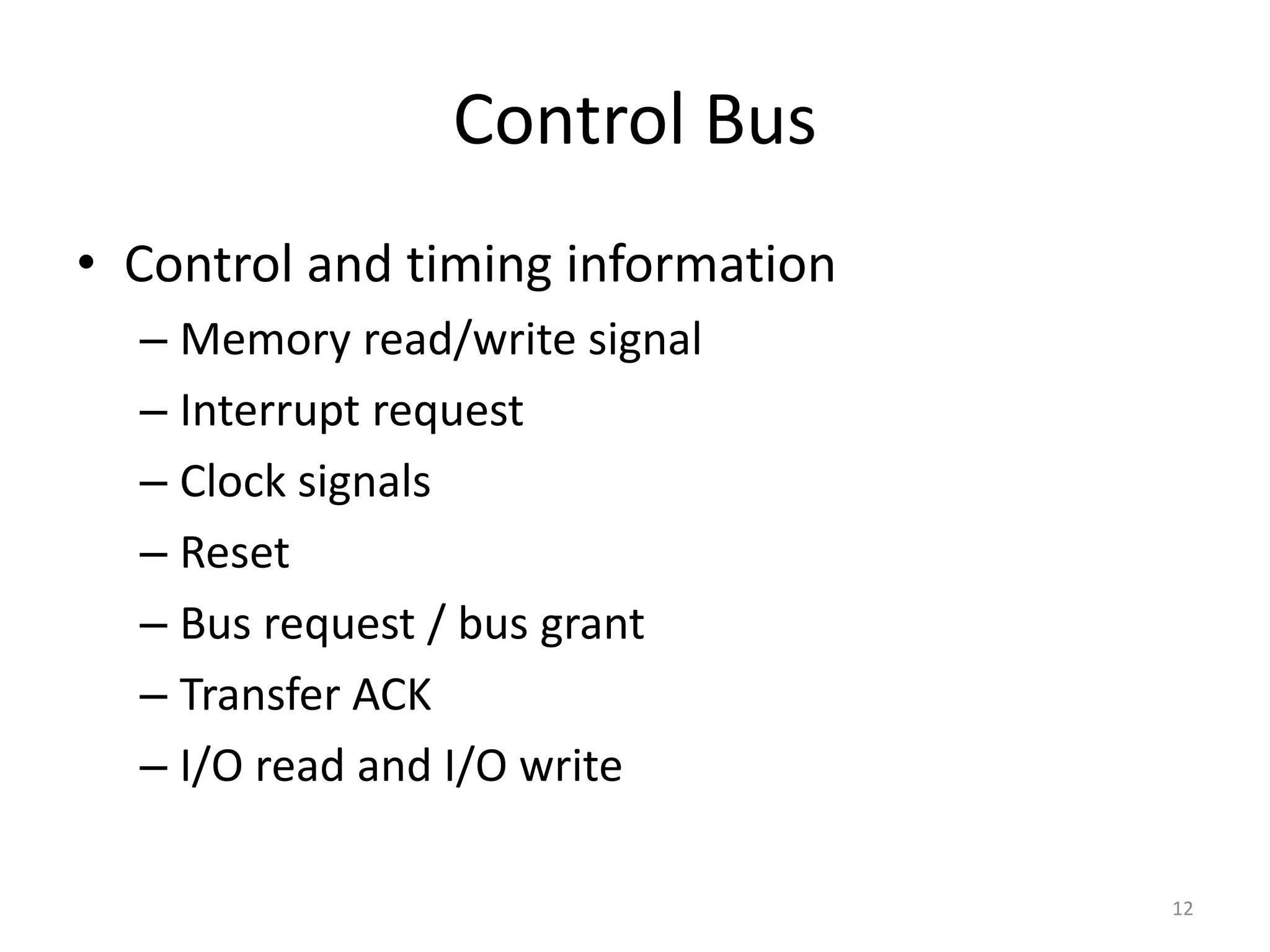 Control Bus

• Control and timing information
 – Memory read/write signal
 – Interrupt request
 – Clock signals
 – Reset
 – Bus request / bus grant
 – Transfer ACK
 – I/O read and I/O write

12